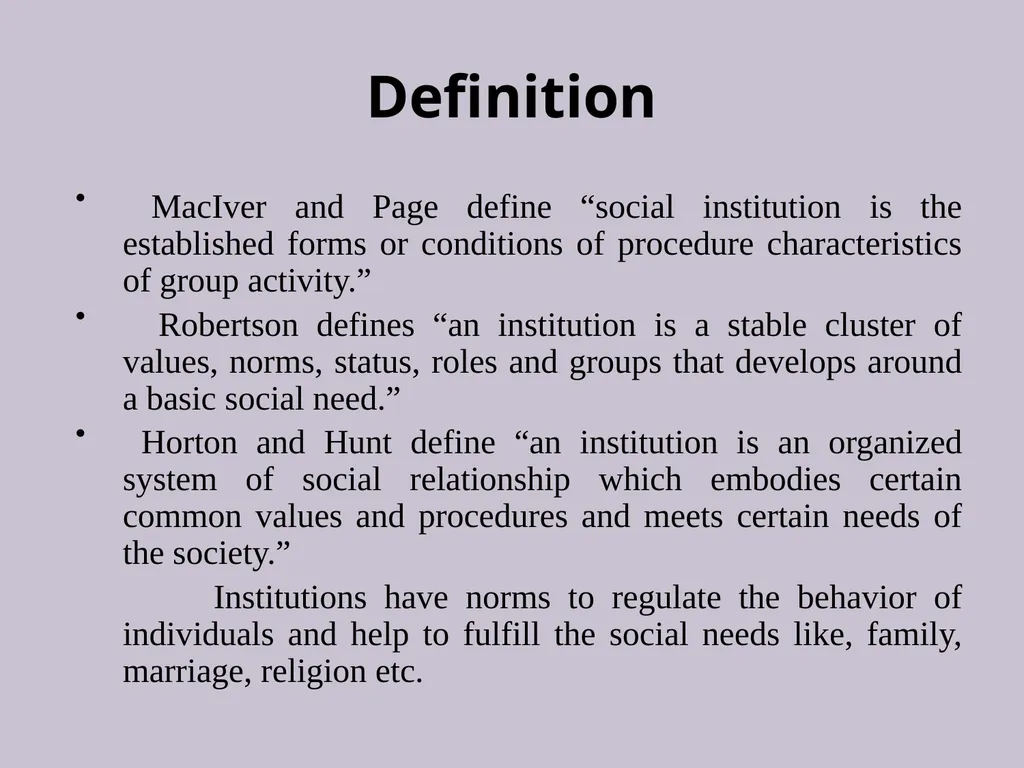 Definition

• MacIver and Page define “social institution is the established forms or conditions of procedure characteristics of group activity.”

• Robertson defines “an institution is a stable cluster of values, norms, status, roles and groups that develops around a basic social need.”

• Horton and Hunt define “an institution is an organized system of social relationship which embodies certain common values and procedures and meets certain needs of the society.”

Institutions have norms to regulate the behavior of individuals and help to fulfill the social needs like, family, marriage, religion etc.